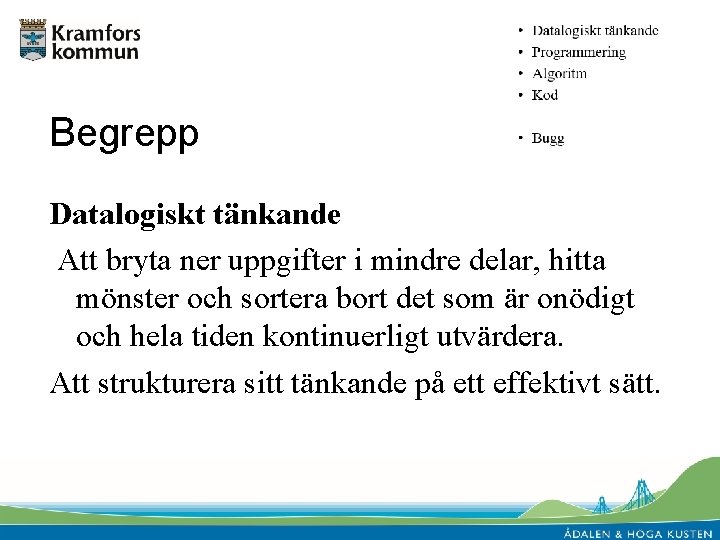 Kramfors kommun

• Datalogiskt tänkande
• Programmering
• Algoritm
• Kod

• Bugg

Begrepp

Datalogiskt tänkande

Att bryta ner uppgifter i mindre delar, hitta mönster och sortera bort det som är onödigt och hela tiden kontinuerligt utvärdera.

Att strukturera sitt tänkande på ett effektivt sätt.

ÅDALEN & HÖGA KUSTEN